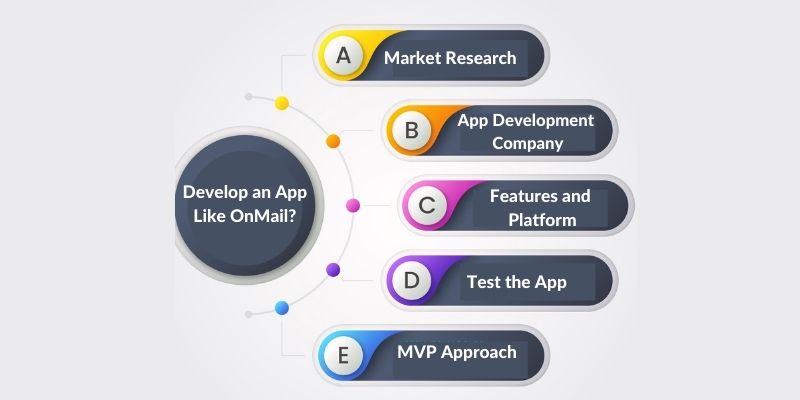 Develop an App Like OnMail?

A Market Research

B App Development Company

C Features and Platform

D Test the App

E MVP Approach